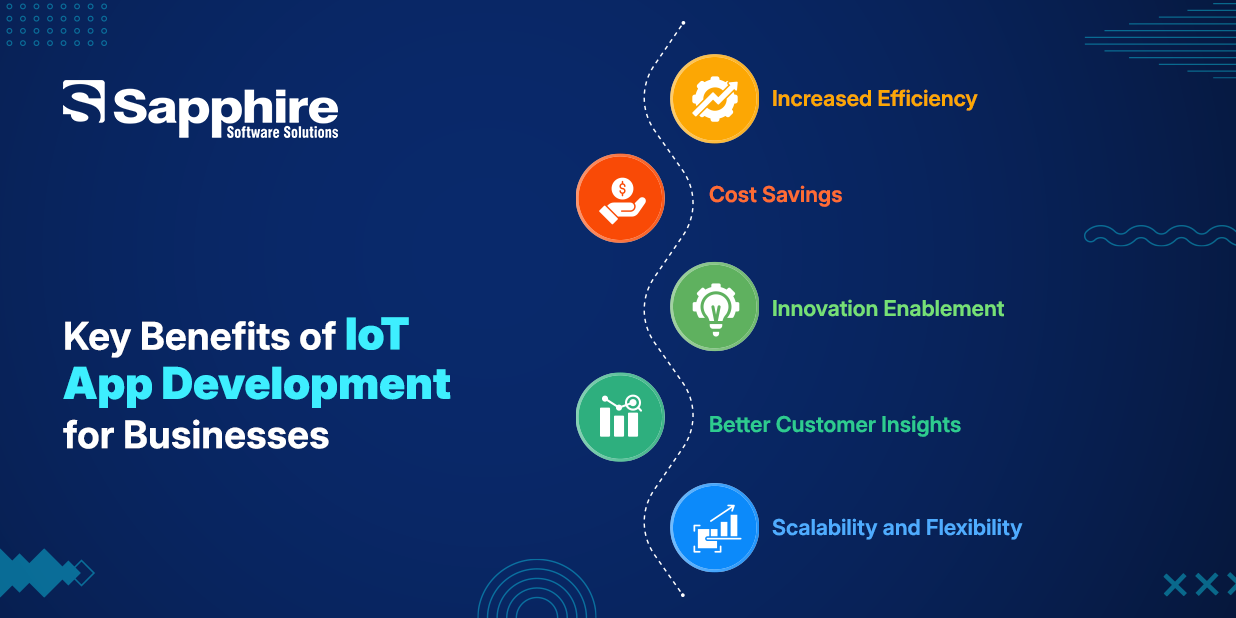 Sapphire
Software Solutions

Key Benefits of IoT App Development for Businesses

Increased Efficiency

Cost Savings

Innovation Enablement

Better Customer Insights

Scalability and Flexibility